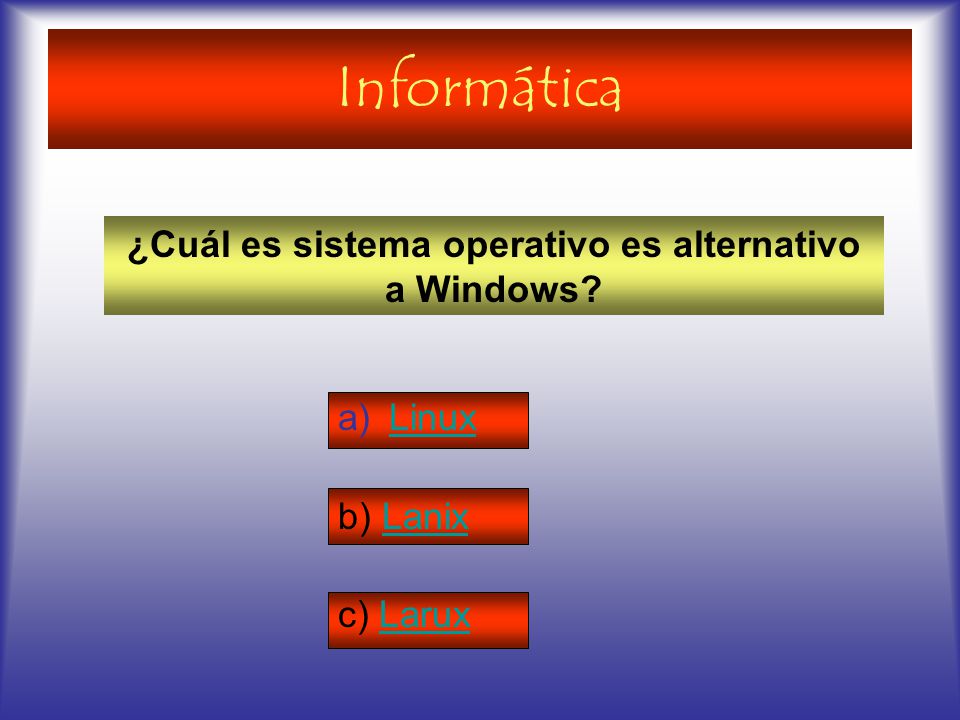 Informática

¿Cuál es sistema operativo es alternativo a Windows?

a) Linux

b) Lanix

c) Larux